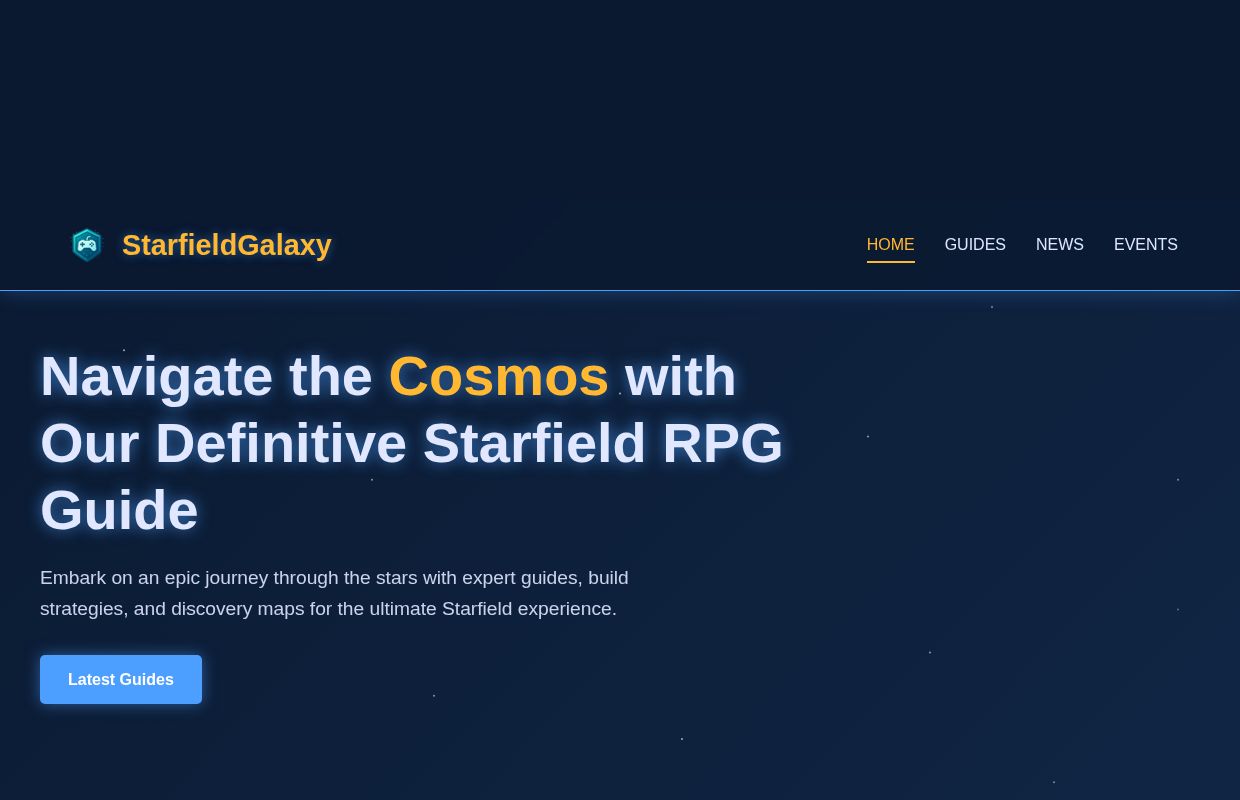 StarfieldGalaxy

HOME GUIDES NEWS EVENTS

Navigate the Cosmos with Our Definitive Starfield RPG Guide

Embark on an epic journey through the stars with expert guides, build strategies, and discovery maps for the ultimate Starfield experience.

Latest Guides